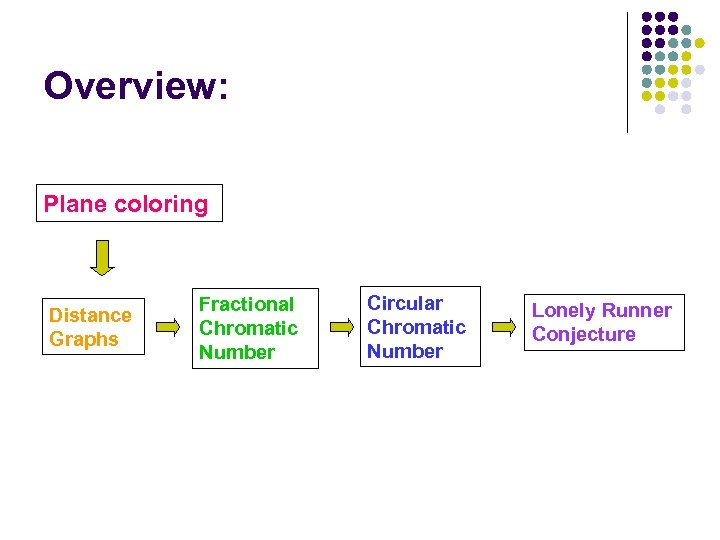 Overview:

Plane coloring

Distance Graphs

Fractional Chromatic Number

Circular Chromatic Number

Lonely Runner Conjecture